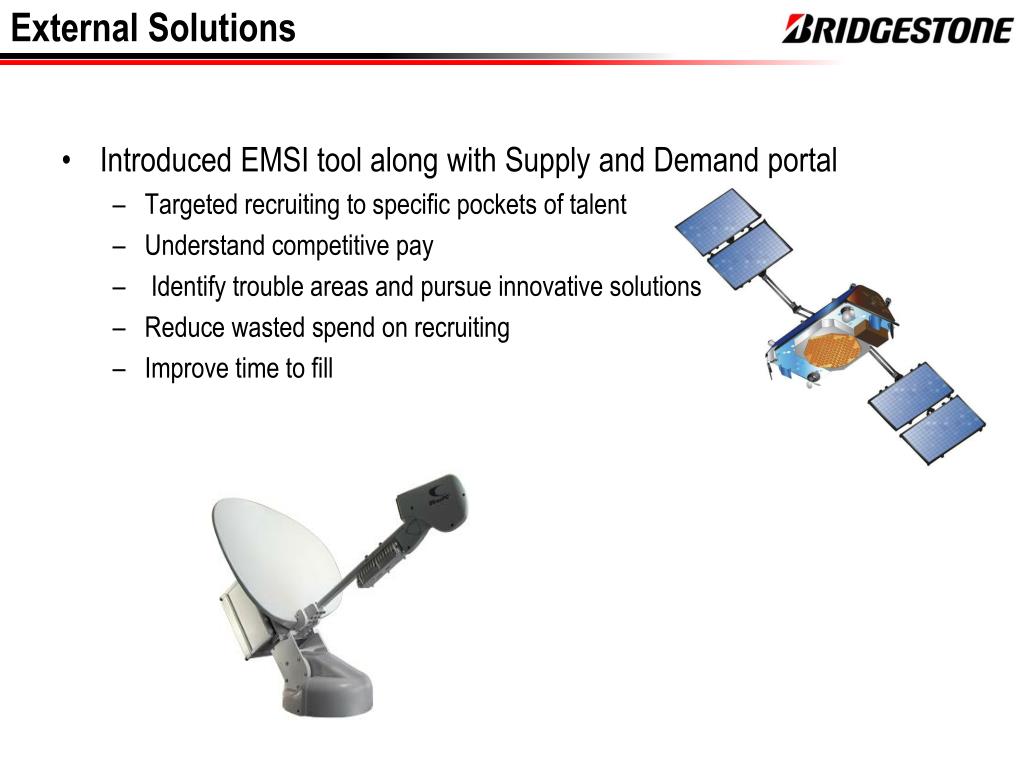 External Solutions

BRIDGESTONE

• Introduced EMSI tool along with Supply and Demand portal
– Targeted recruiting to specific pockets of talent
– Understand competitive pay
– Identify trouble areas and pursue innovative solutions
– Reduce wasted spend on recruiting
– Improve time to fill